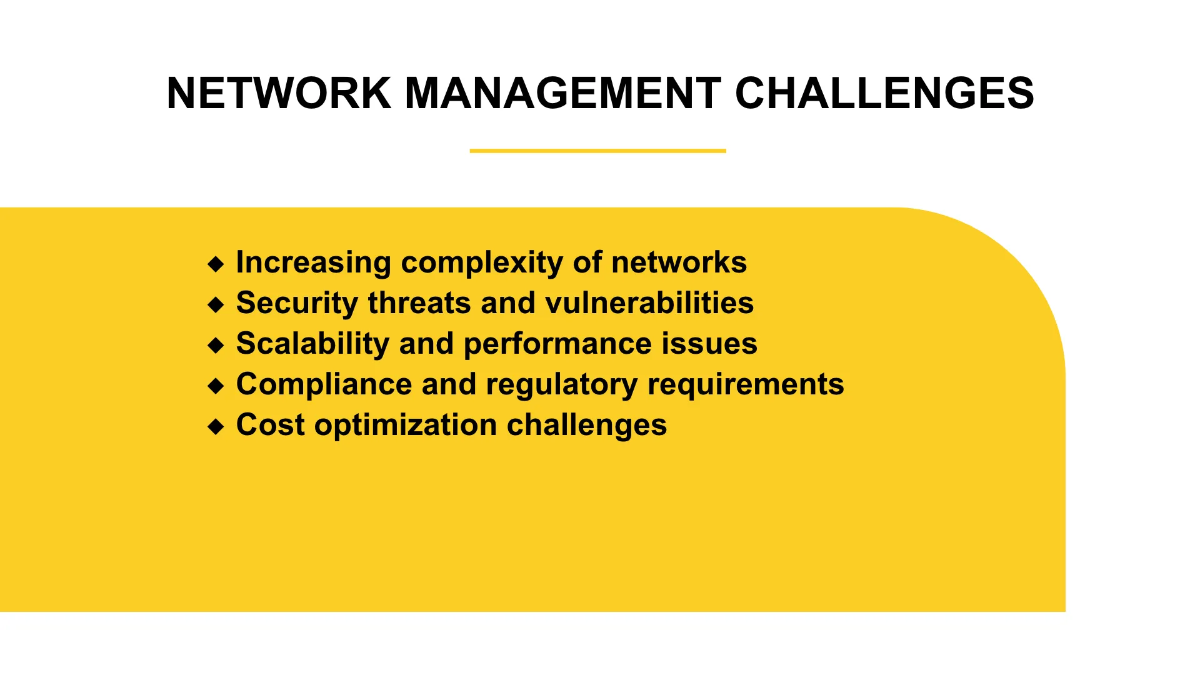 NETWORK MANAGEMENT CHALLENGES

◆ Increasing complexity of networks
◆ Security threats and vulnerabilities
◆ Scalability and performance issues
◆ Compliance and regulatory requirements
◆ Cost optimization challenges